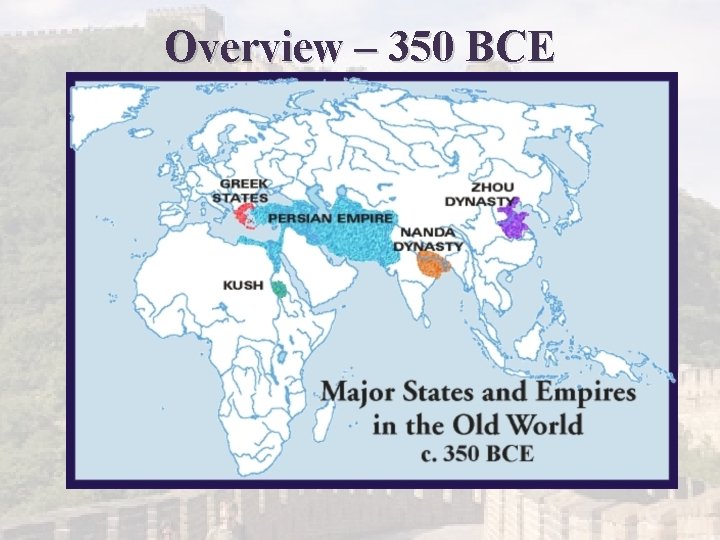 Overview – 350 BCE

GREEK STATES

PERSIAN EMPIRE

ZHOU DYNASTY

NANDA DYNASTY

KUSH

Major States and Empires in the Old World
c. 350 BCE